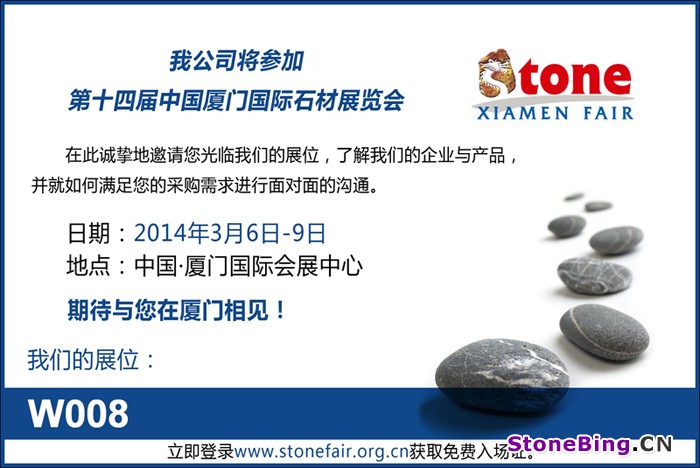 我公司将参加
第十四届中国厦门国际石材展览会

Stone
XIAMEN FAIR

在此诚挚地邀请您光临我们的展位，了解我们的企业与产品，并就如何满足您的采购需求进行面对面的沟通。

日期：2014年3月6日-9日
地点：中国·厦门国际会展中心

期待与您在厦门相见！

我们的展位：

W008

立即登录www.stonefair.org.cn获取免费入场证。

StoneBing.CN